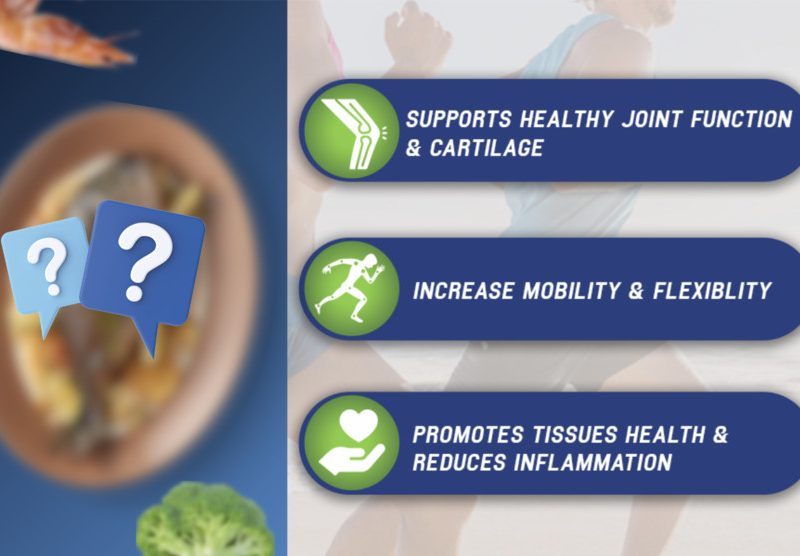 ?
?

SUPPORTS HEALTHY JOINT FUNCTION & CARTILAGE

INCREASE MOBILITY & FLEXIBLITY

PROMOTES TISSUES HEALTH & REDUCES INFLAMMATION